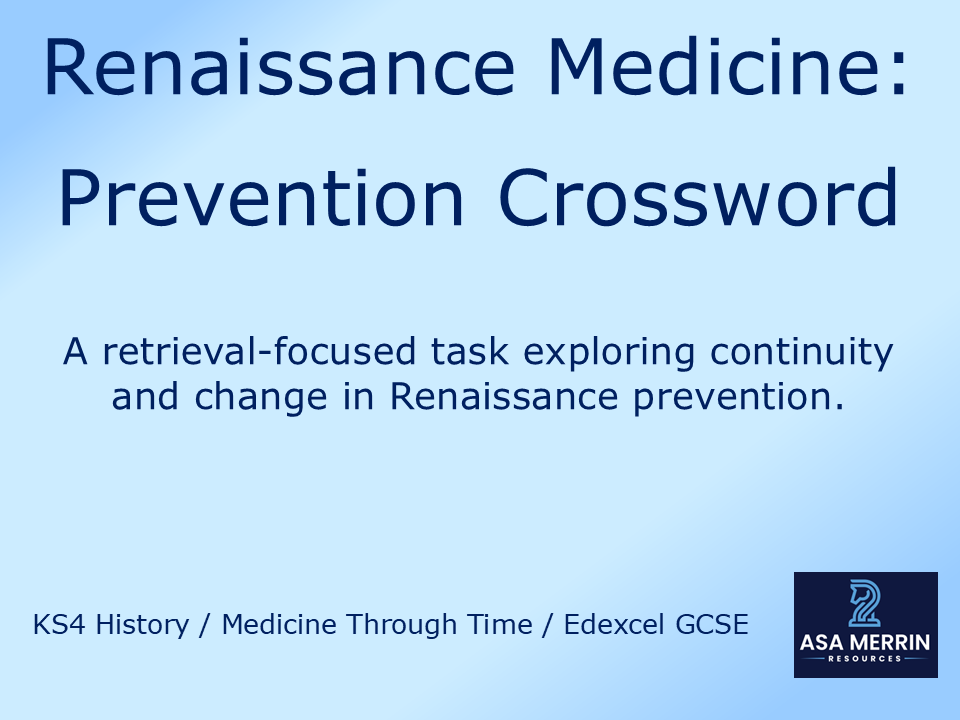 Renaissance Medicine:

Prevention Crossword

A retrieval-focused task exploring continuity and change in Renaissance prevention.

KS4 History / Medicine Through Time / Edexcel GCSE

ASA MERRIN
RESOURCES